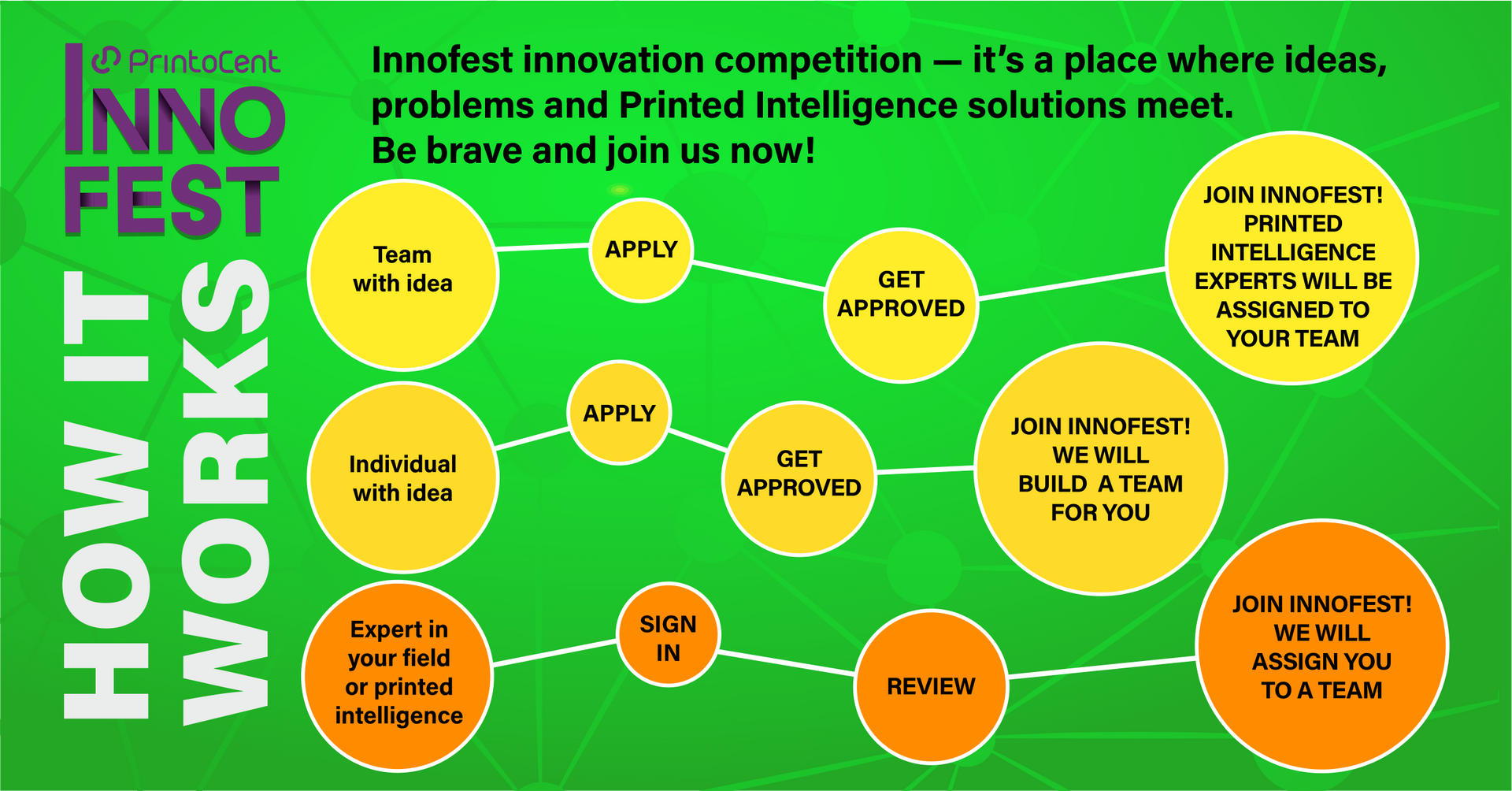 PrintoCent
INNO
FEST

HOW IT WORKS

Innofest innovation competition — it's a place where ideas, problems and Printed Intelligence solutions meet.
Be brave and join us now!

Team with idea

APPLY

GET APPROVED

JOIN INNOFEST! PRINTED INTELLIGENCE EXPERTS WILL BE ASSIGNED TO YOUR TEAM

Individual with idea

APPLY

GET APPROVED

JOIN INNOFEST! WE WILL BUILD A TEAM FOR YOU

Expert in your field or printed intelligence

SIGN IN

REVIEW

JOIN INNOFEST! WE WILL ASSIGN YOU TO A TEAM